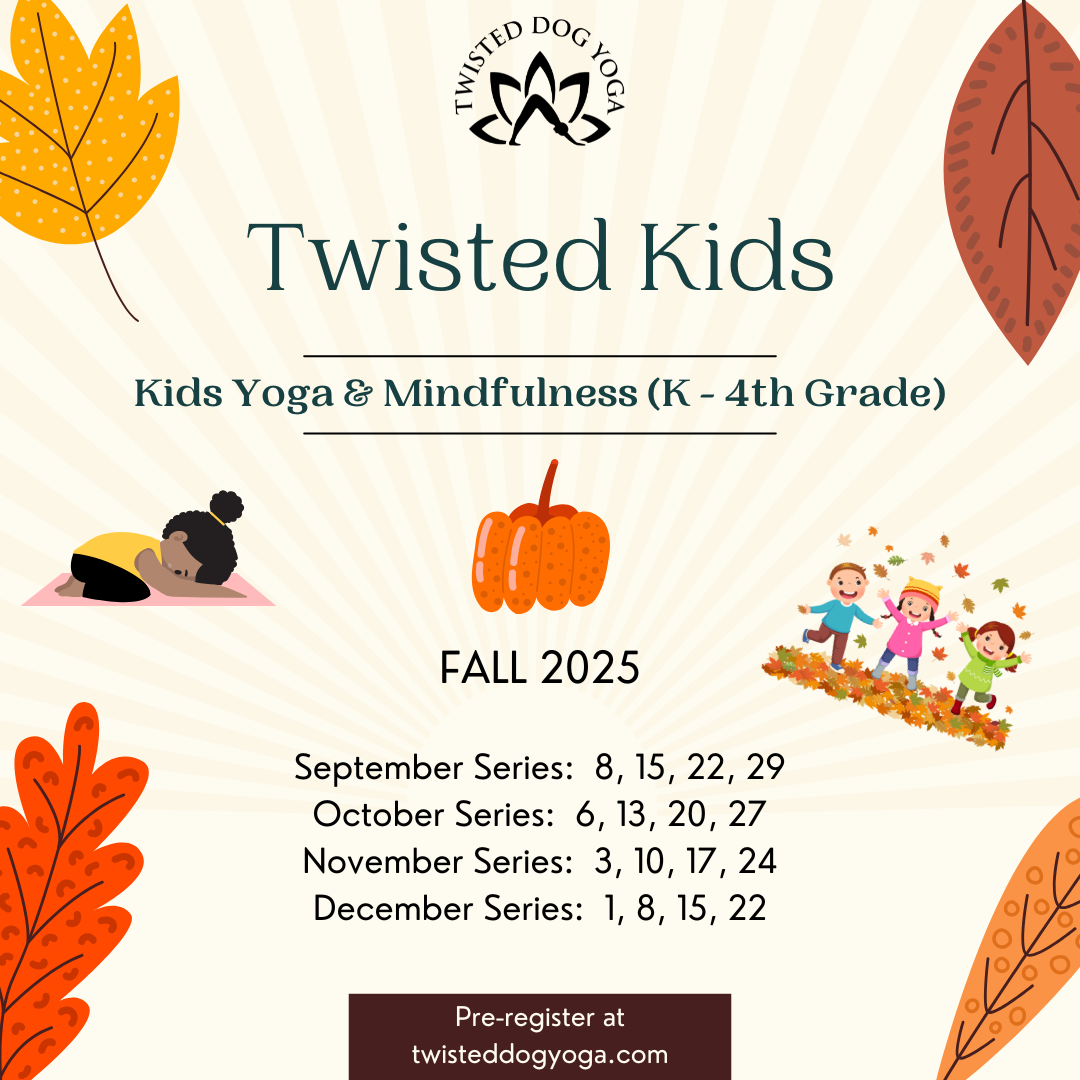 TWISTED DOG YOGA

Twisted Kids

Kids Yoga & Mindfulness (K - 4th Grade)

FALL 2025

September Series: 8, 15, 22, 29
October Series: 6, 13, 20, 27
November Series: 3, 10, 17, 24
December Series: 1, 8, 15, 22

Pre-register at
twisteddogyoga.com